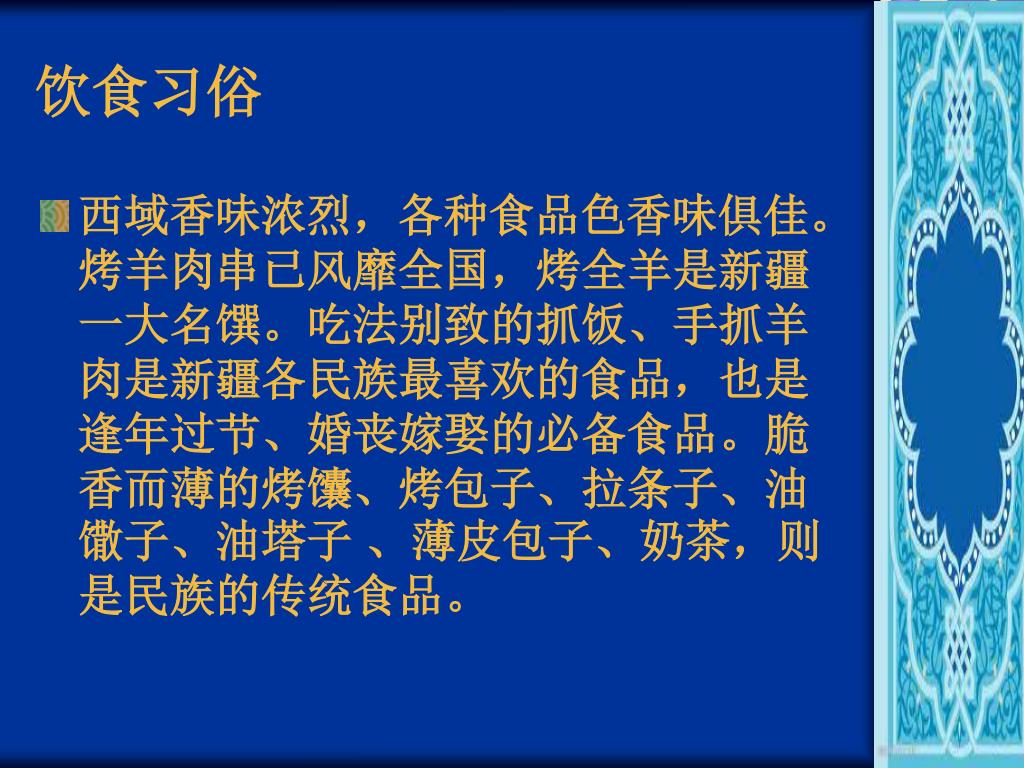 饮食习俗

西域香味浓烈，各种食品色香味俱佳。烤羊肉串已风靡全国，烤全羊是新疆一大名馔。吃法别致的抓饭、手抓羊肉是新疆各民族最喜欢的食品，也是逢年过节、婚丧嫁娶的必备食品。脆香而薄的烤馕、烤包子、拉条子、油馓子、油塔子 、薄皮包子、奶茶，则是民族的传统食品。